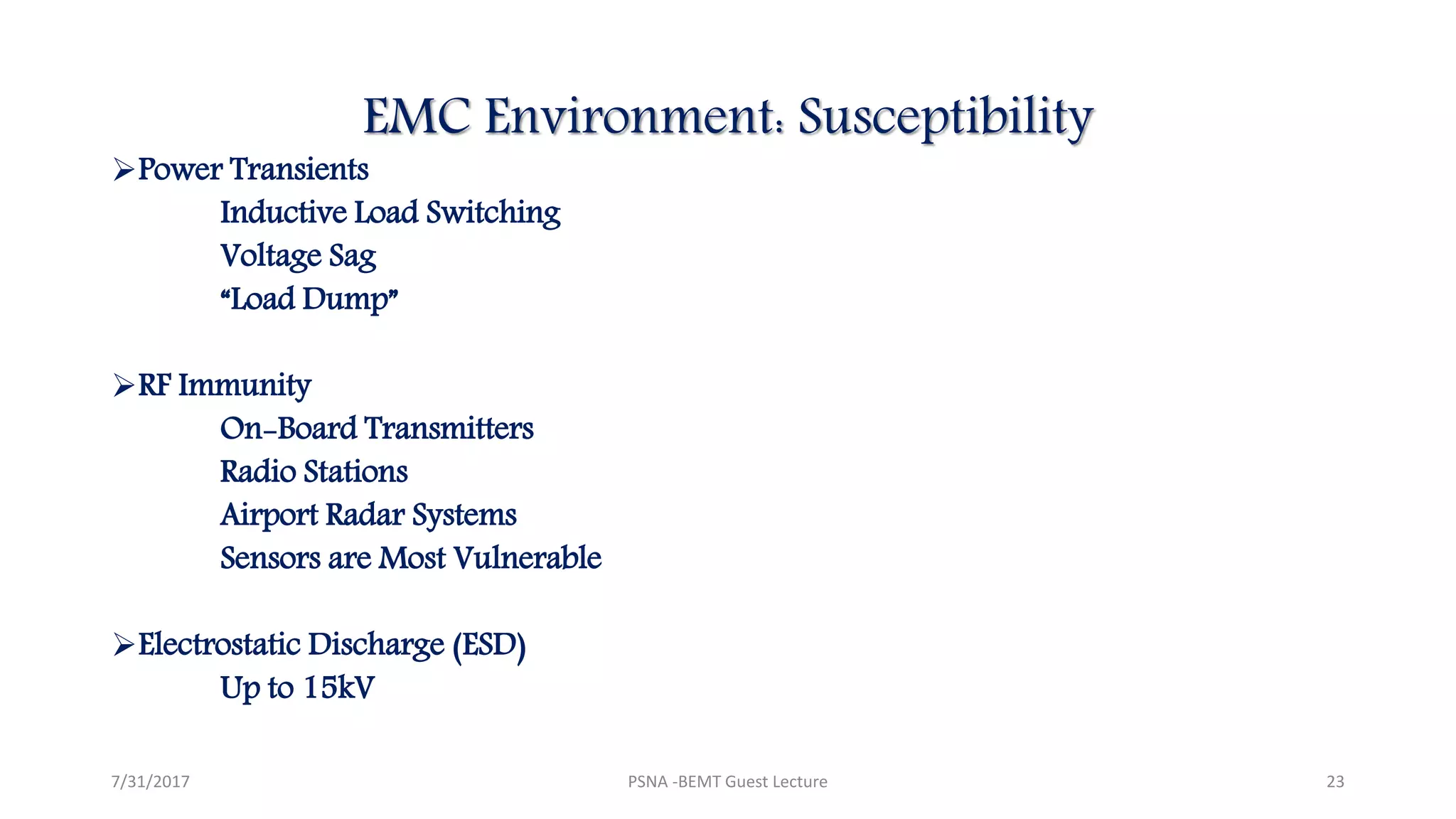 EMC Environment: Susceptibility

➢Power Transients
Inductive Load Switching
Voltage Sag
“Load Dump”

➢RF Immunity
On-Board Transmitters
Radio Stations
Airport Radar Systems
Sensors are Most Vulnerable

➢Electrostatic Discharge (ESD)
Up to 15kV

7/31/2017
PSNA -BEMT Guest Lecture
23